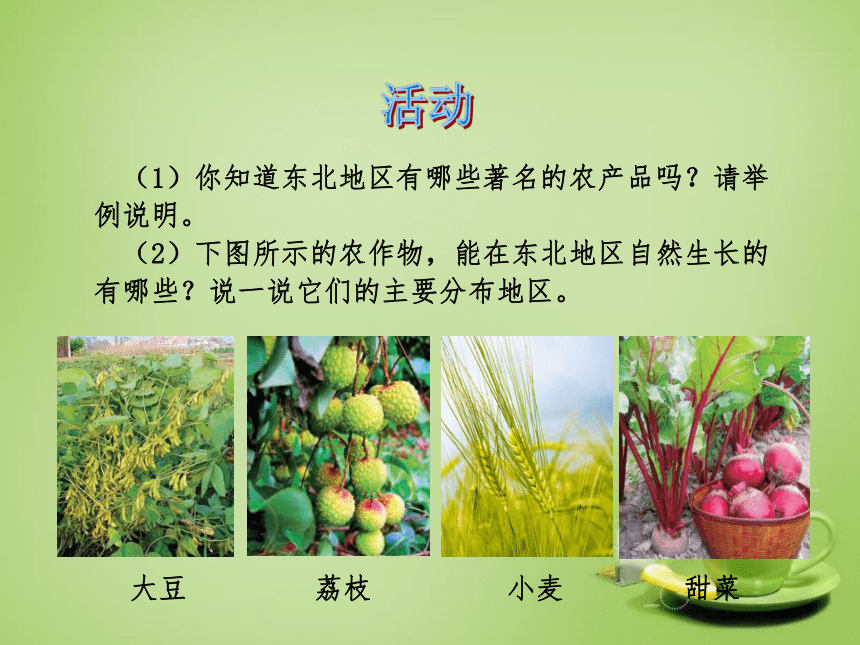 活动

（1）你知道东北地区有哪些著名的农产品吗？请举例说明。

（2）下图所示的农作物，能在东北地区自然生长的有哪些？说一说它们的主要分布地区。

大豆

荔枝

小麦

甜菜